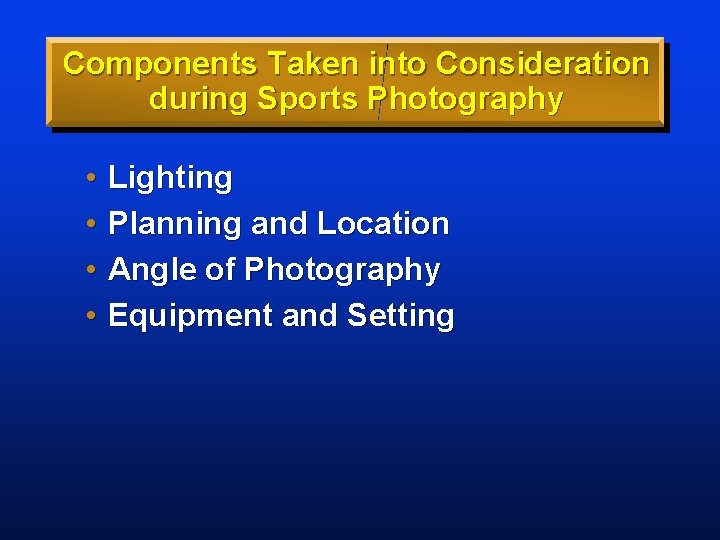 Components Taken into Consideration during Sports Photography

• Lighting
• Planning and Location
• Angle of Photography
• Equipment and Setting